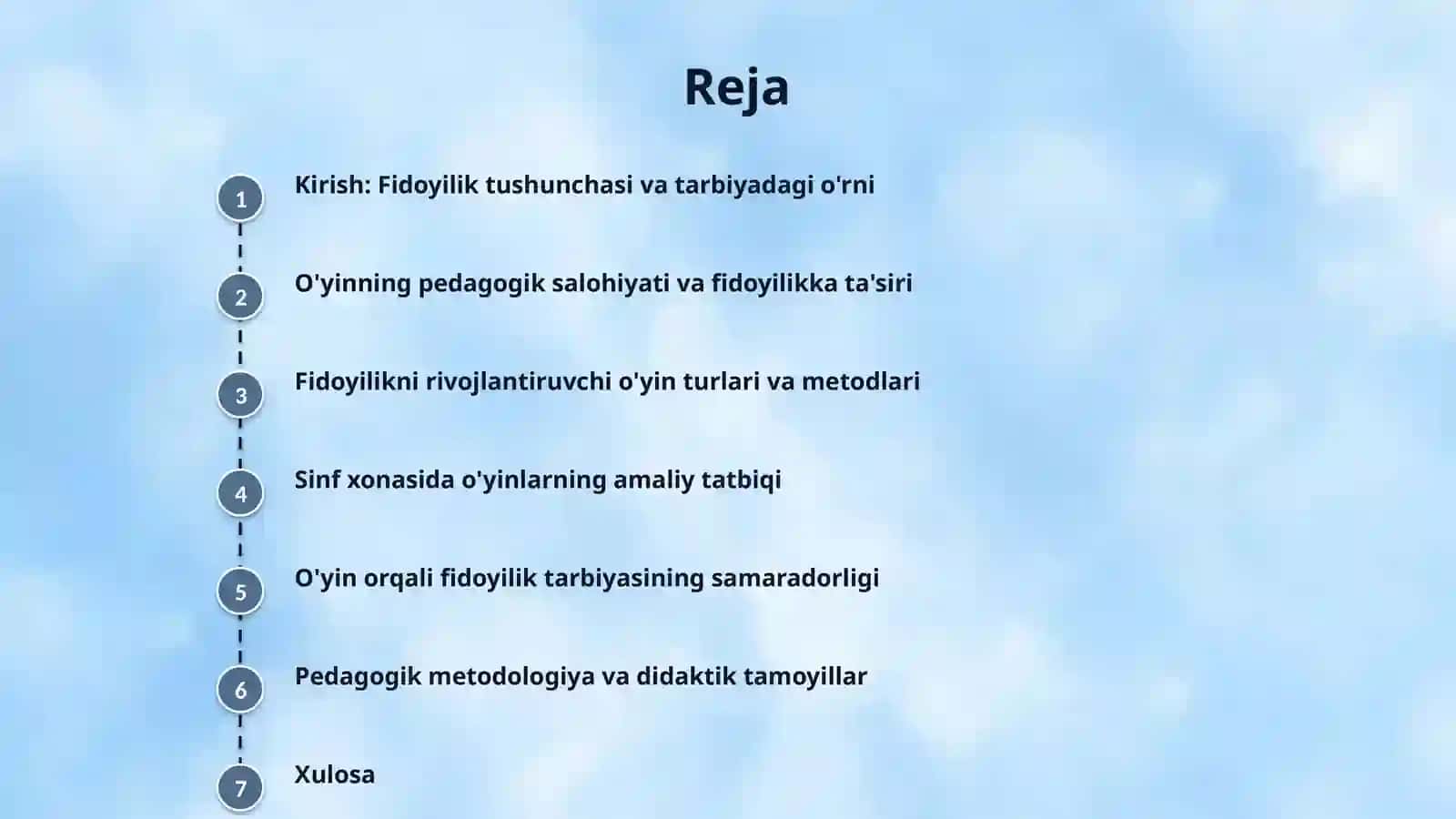 Reja

1 Kirish: Fidoyilik tushunchasi va tarbiyadagi o'rni

2 O'yinning pedagogik salohiyati va fidoyilikka ta'siri

3 Fidoyilikni rivojlantiruvchi o'yin turlari va metodlari

4 Sinf xonasida o'yinlarning amaliy tatbiqi

5 O'yin orqali fidoyilik tarbiyasining samaradorligi

6 Pedagogik metodologiya va didaktik tamoyillar

7 Xulosa